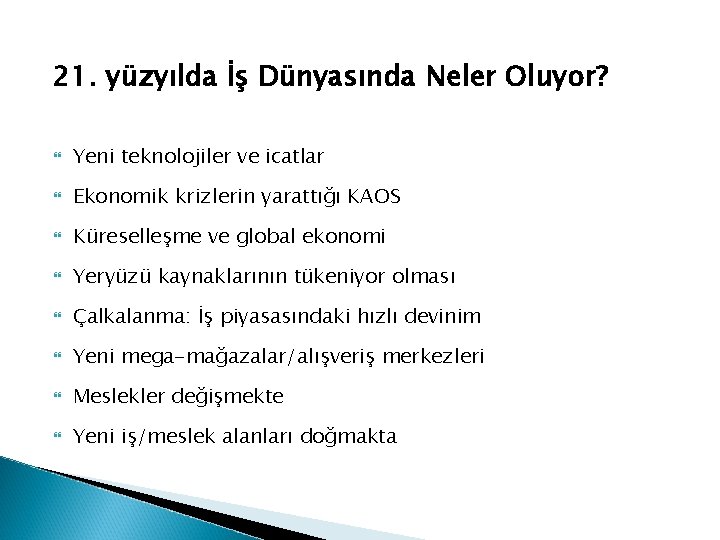 21. yüzyılda İş Dünyasında Neler Oluyor?

Yeni teknolojiler ve icatlar

Ekonomik krizlerin yarattığı KAOS

Küreselleşme ve global ekonomi

Yeryüzü kaynaklarının tükeniyor olması

Çalkalanma: İş piyasasındaki hızlı devinim

Yeni mega-mağazalar/alışveriş merkezleri

Meslekler değişmekte

Yeni iş/meslek alanları doğmakta